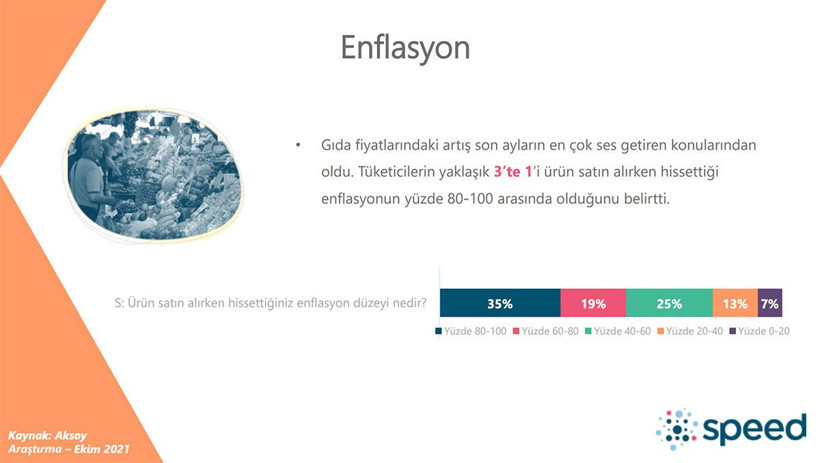 Enflasyon

• Gıda fiyatlarındaki artış son ayların en çok ses getiren konularından oldu. Tüketicilerin yaklaşık 3'te 1'i ürün satın alırken hissettiği enflasyonun yüzde 80-100 arasında olduğunu belirtti.

S: Ürün satın alırken hissettiğiniz enflasyon düzeyi nedir?

35% 19% 25% 13% 7%

Yüzde 80-100 Yüzde 60-80 Yüzde 40-60 Yüzde 20-40 Yüzde 0-20

Kaynak: Aksoy Araştırma – Ekim 2021

speed